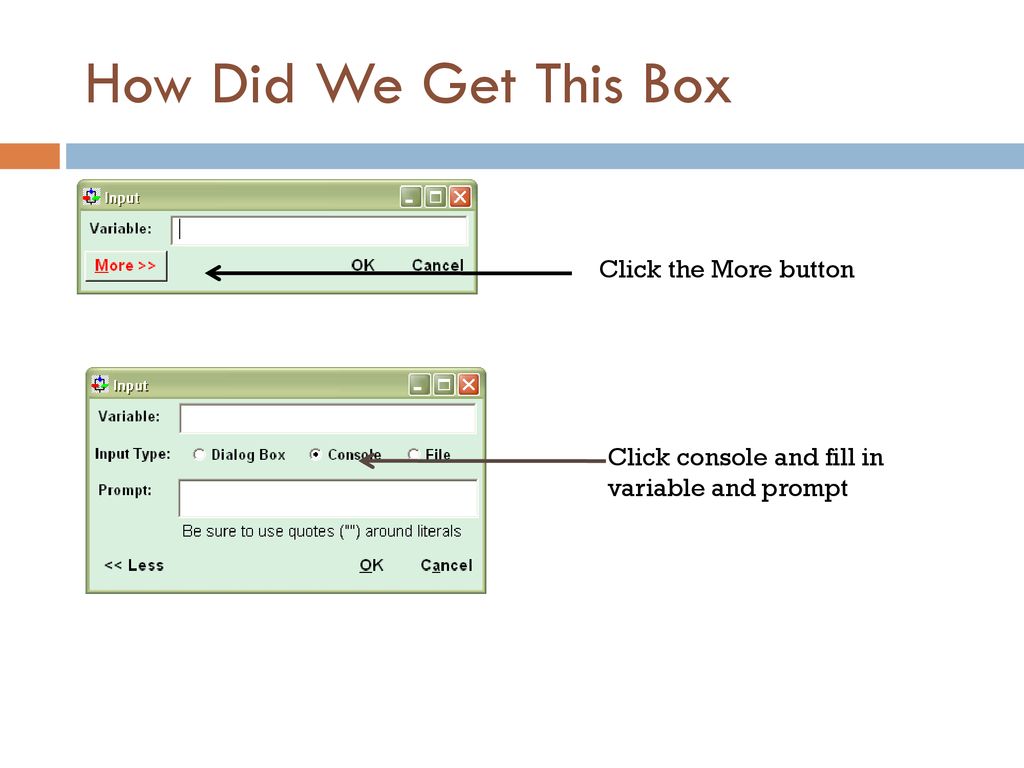 How Did We Get This Box

Input

Variable:

More >>

OK Cancel

Click the More button

Input

Variable:

Input Type: Dialog Box Console File

Prompt:

Be sure to use quotes ("") around literals

<< Less

OK Cancel

Click console and fill in variable and prompt